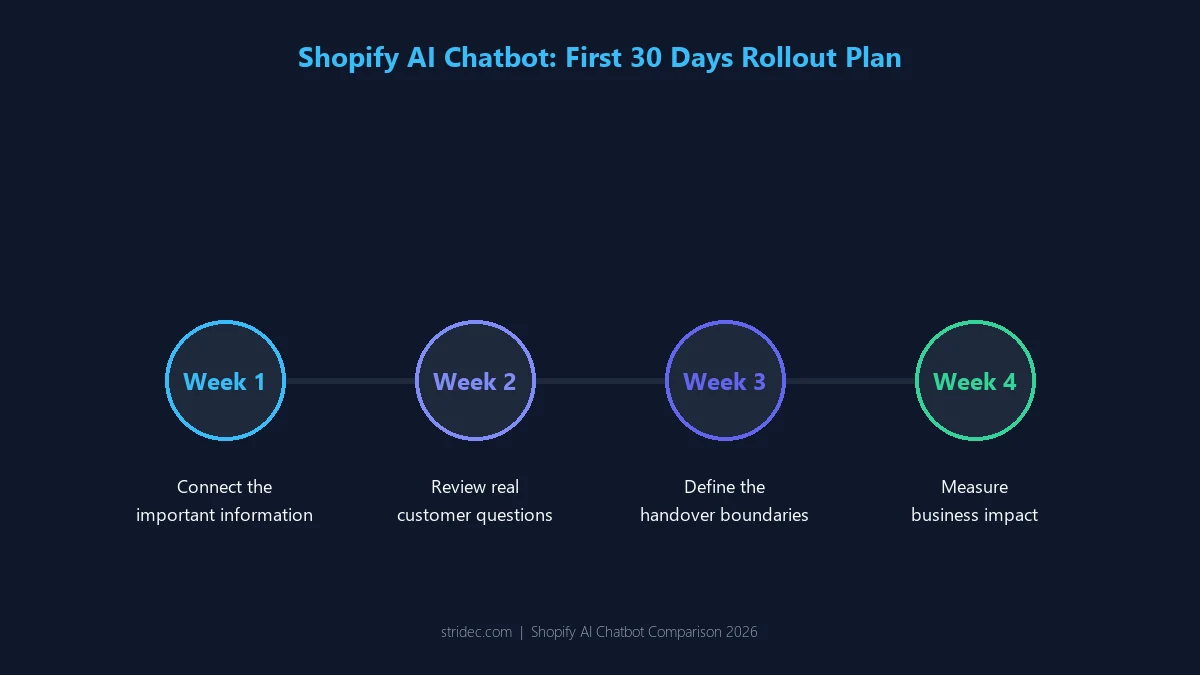 Shopify AI Chatbot: First 30 Days Rollout Plan

Week 1
Connect the important information

Week 2
Review real customer questions

Week 3
Define the handover boundaries

Week 4
Measure business impact

stridec.com | Shopify AI Chatbot Comparison 2026